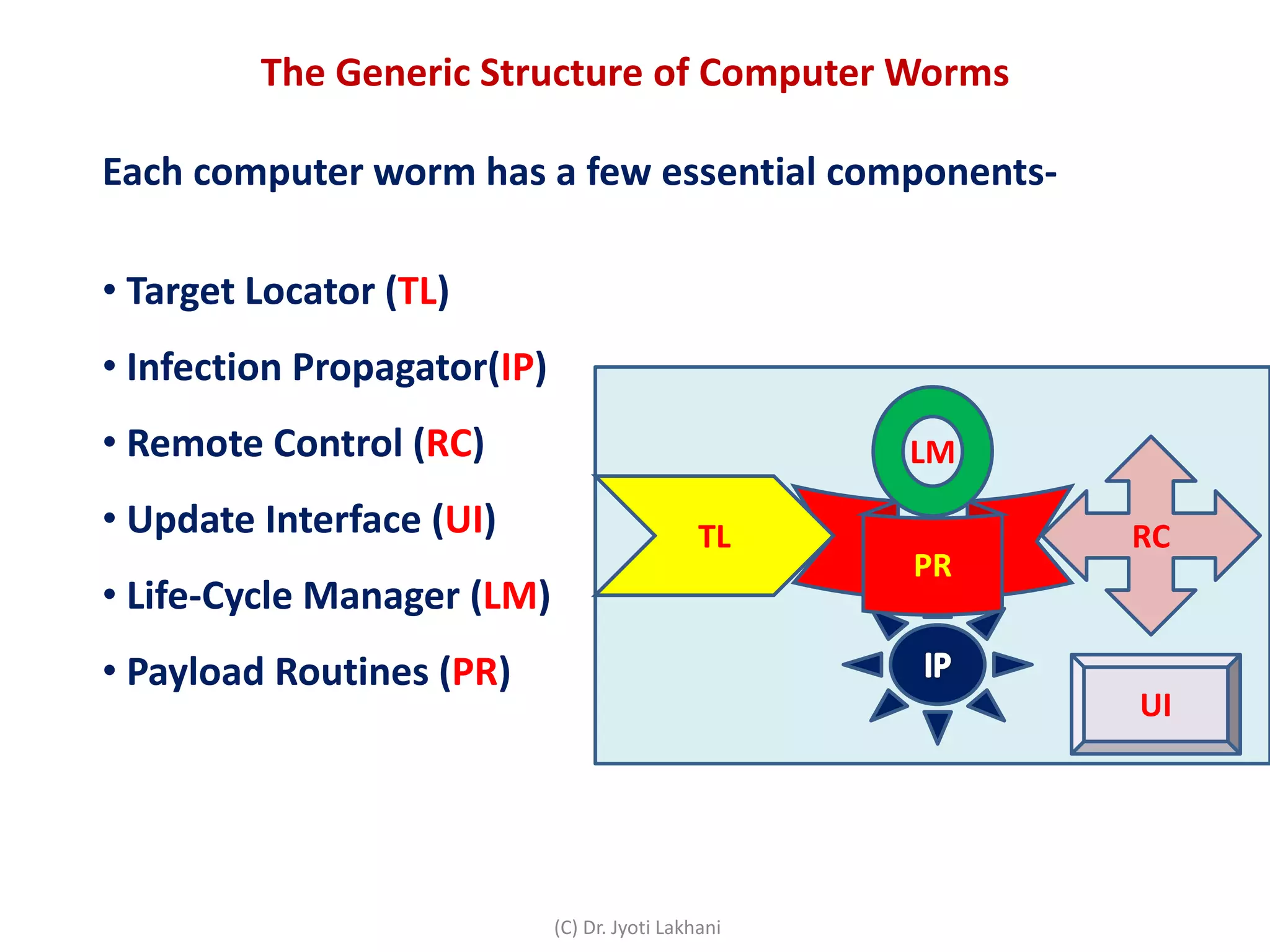 The Generic Structure of Computer Worms

Each computer worm has a few essential components-

• Target Locator (TL)
• Infection Propagator(IP)
• Remote Control (RC)
• Update Interface (UI)
• Life-Cycle Manager (LM)
• Payload Routines (PR)

LM
TL
PR
RC
IP
UI

(C) Dr. Jyoti Lakhani